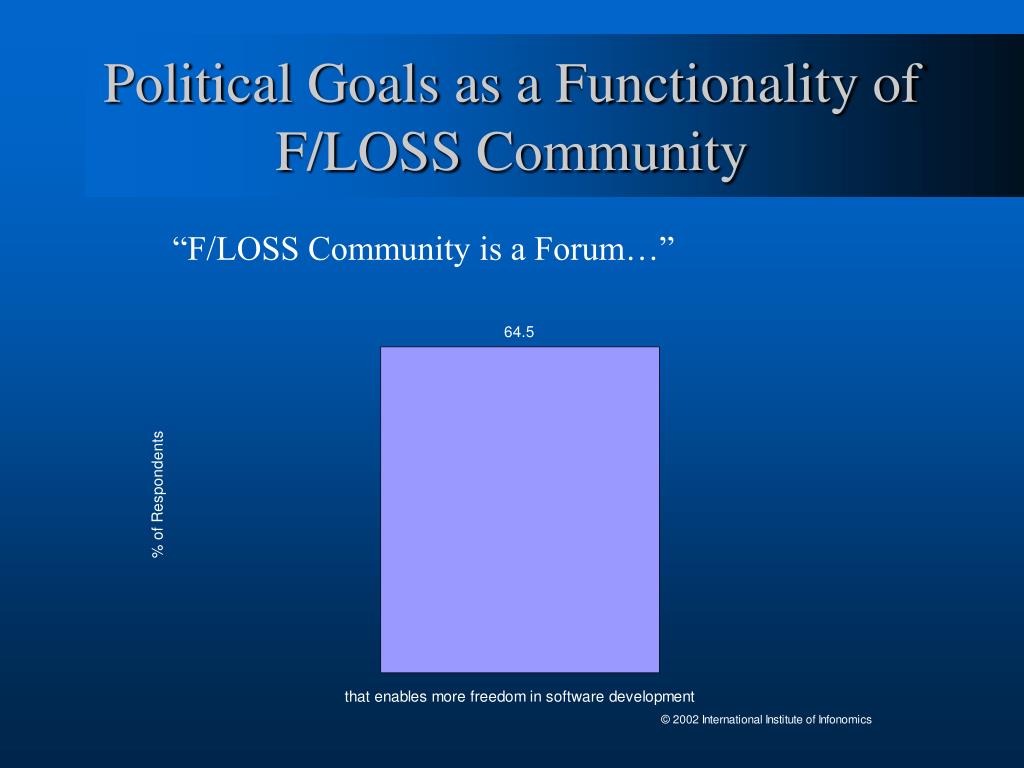 Political Goals as a Functionality of F/LOSS Community

“F/LOSS Community is a Forum…”

64.5

% of Respondents

that enables more freedom in software development

© 2002 International Institute of Infonomics